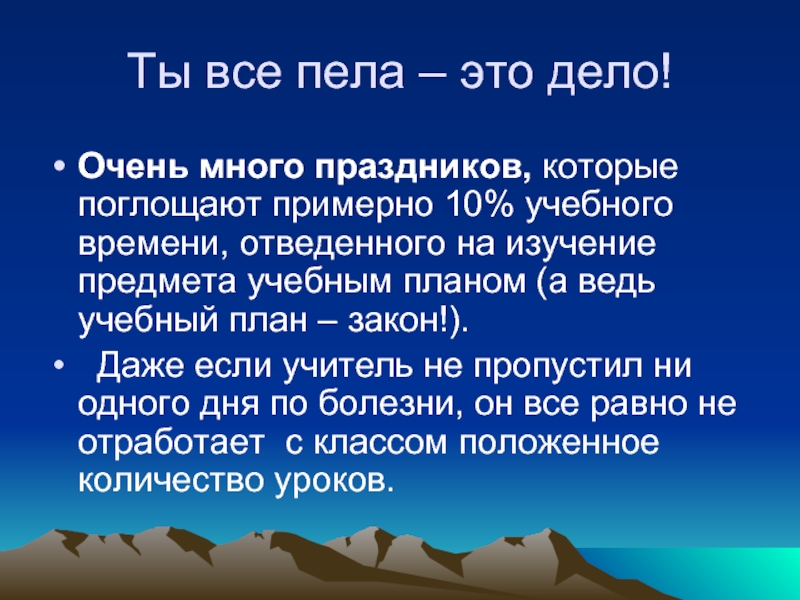 Ты все пела – это дело!

• Очень много праздников, которые поглощают примерно 10% учебного времени, отведенного на изучение предмета учебным планом (а ведь учебный план – закон!).

• Даже если учитель не пропустил ни одного дня по болезни, он все равно не отработает с классом положенное количество уроков.